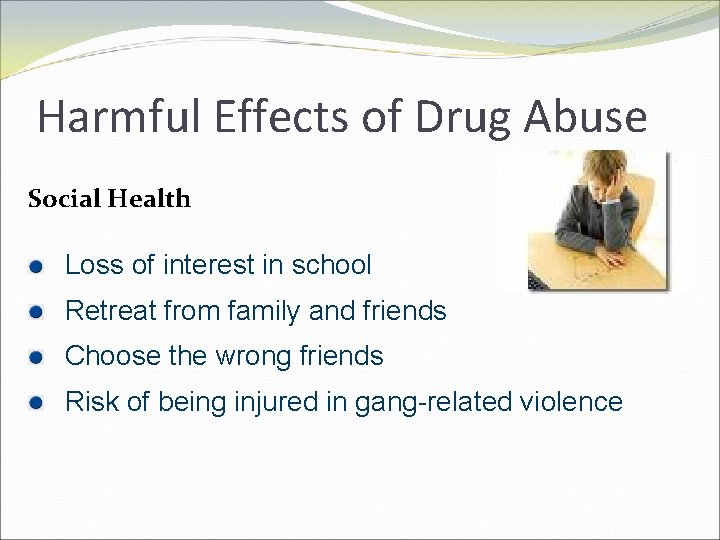 Harmful Effects of Drug Abuse

Social Health

- Loss of interest in school
- Retreat from family and friends
- Choose the wrong friends
- Risk of being injured in gang-related violence